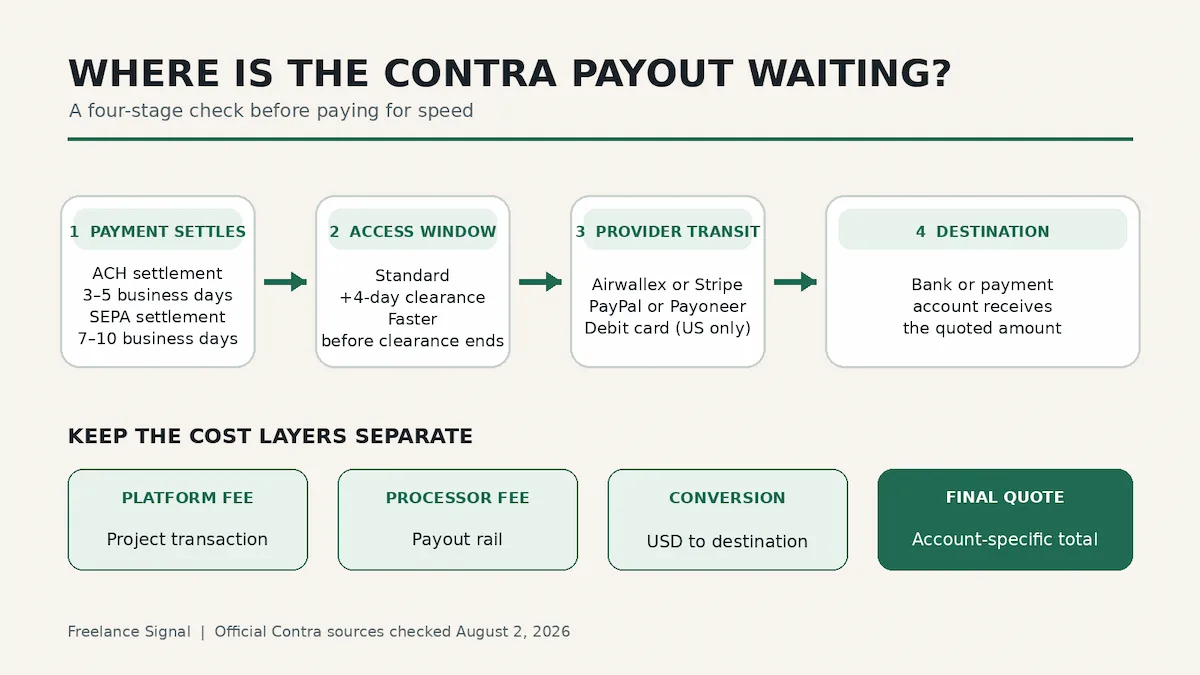 WHERE IS THE CONTRA PAYOUT WAITING?

A four-stage check before paying for speed

1 PAYMENT SETTLES

ACH settlement
3–5 business days
SEPA settlement
7–10 business days

2 ACCESS WINDOW

Standard
+4-day clearance
Faster
before clearance ends

3 PROVIDER TRANSIT

Airwallex or Stripe
PayPal or Payoneer
Debit card (US only)

4 DESTINATION

Bank or payment account receives the quoted amount

KEEP THE COST LAYERS SEPARATE

PLATFORM FEE

Project transaction

PROCESSOR FEE

Payout rail

CONVERSION

USD to destination

FINAL QUOTE

Account-specific total

Freelance Signal | Official Contra sources checked August 2, 2026